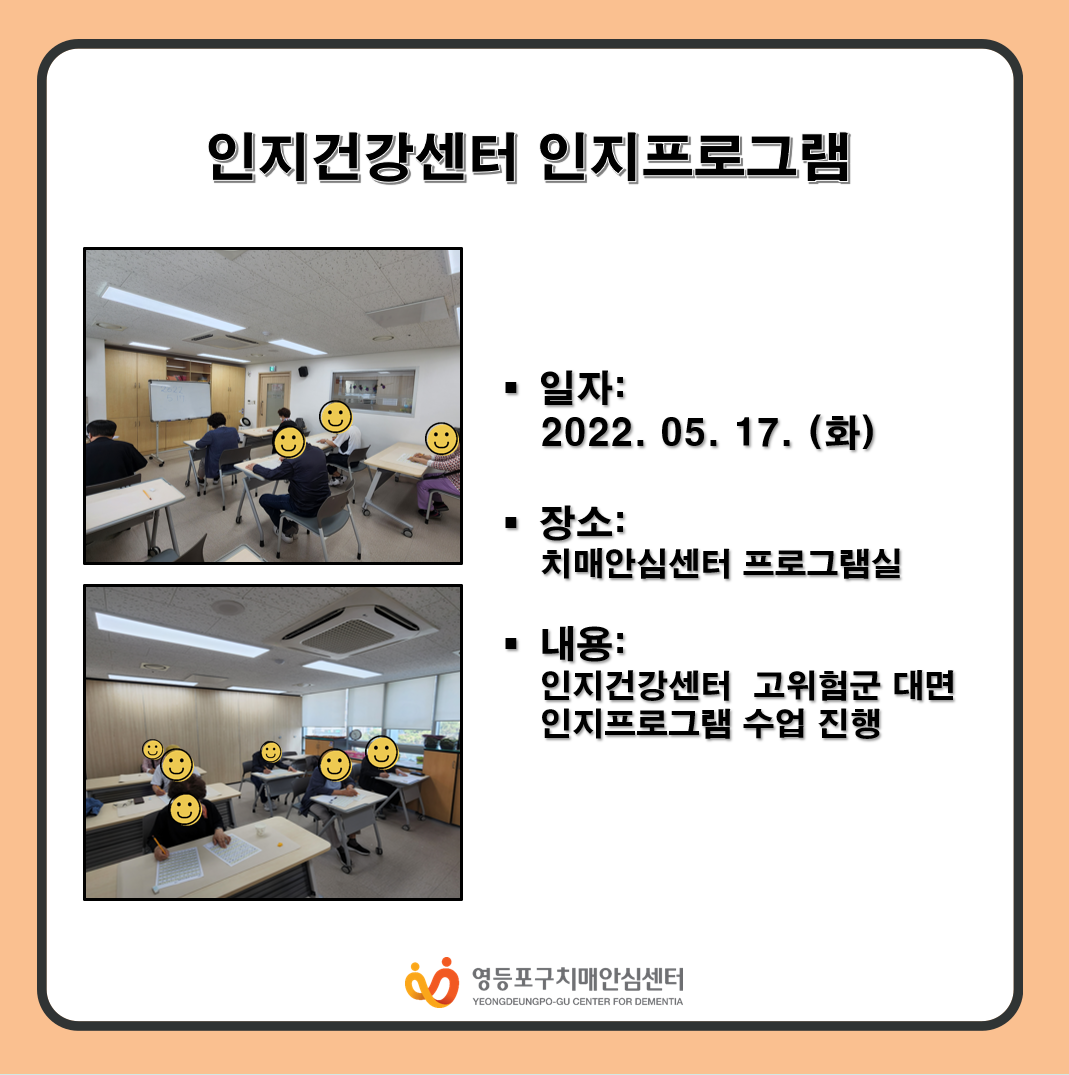 인지건강센터 인지프로그램

▪ 일자:
2022. 05. 17. (화)

▪ 장소:
치매안심센터 프로그램실

▪ 내용:
인지건강센터 고위험군 대면 인지프로그램 수업 진행

영등포구치매안심센터
YEONGDEUNGPO-GU CENTER FOR DEMENTIA